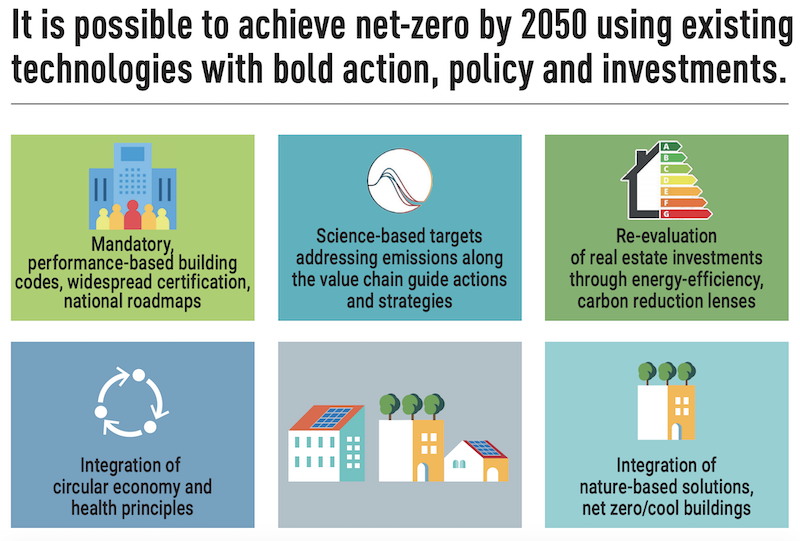 It is possible to achieve net-zero by 2050 using existing technologies with bold action, policy and investments.

Mandatory, performance-based building codes, widespread certification, national roadmaps

Science-based targets addressing emissions along the value chain guide actions and strategies

A
B
C
D
E
F
G

Re-evaluation of real estate investments through energy-efficiency, carbon reduction lenses

Integration of circular economy and health principles

Integration of nature-based solutions, net zero/cool buildings